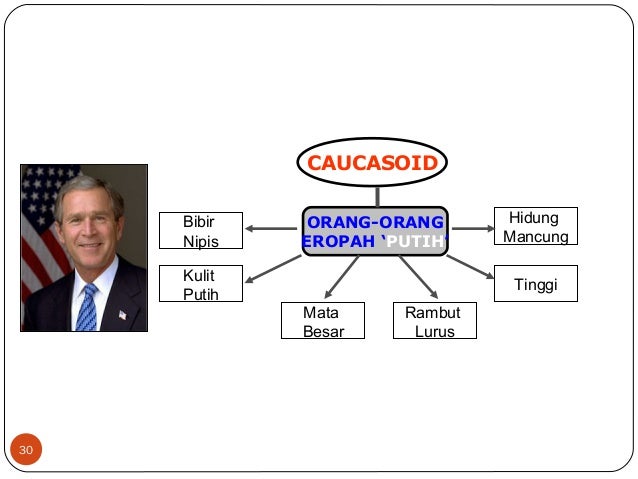 CAUCASOID

ORANG-ORANG EROPAH 'PUTIH'

Bibir Nipis

Kulit Putih

Mata Besar

Rambut Lurus

Hidung Mancung

Tinggi

30